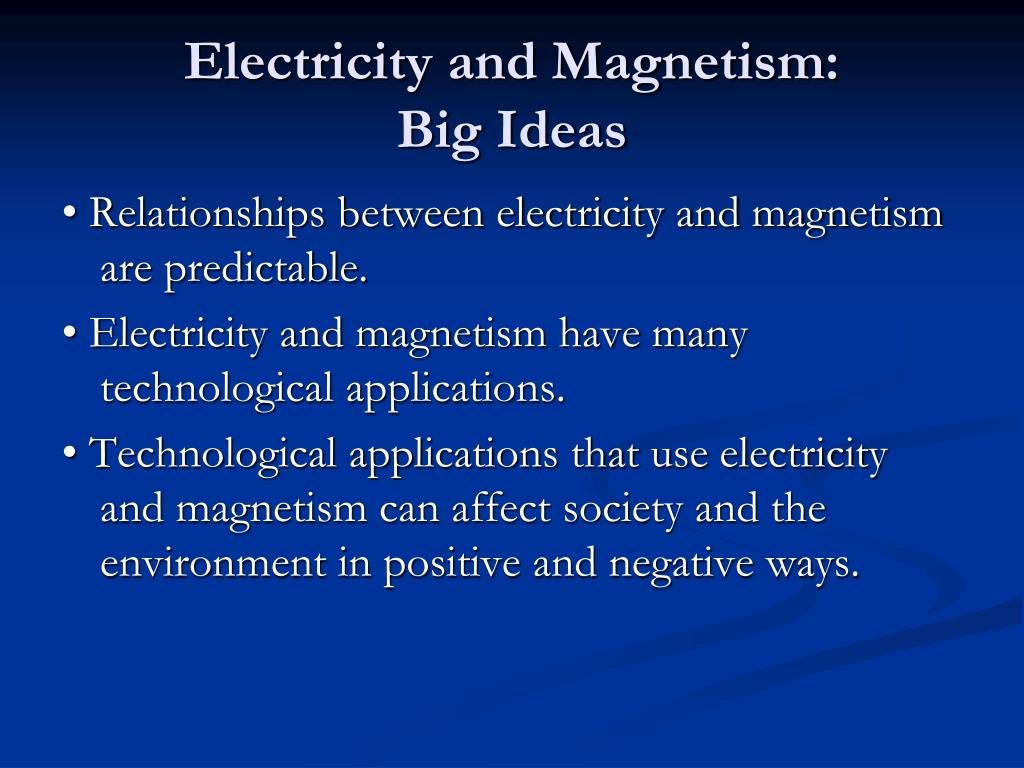 Electricity and Magnetism:
Big Ideas

• Relationships between electricity and magnetism are predictable.

• Electricity and magnetism have many technological applications.

• Technological applications that use electricity and magnetism can affect society and the environment in positive and negative ways.